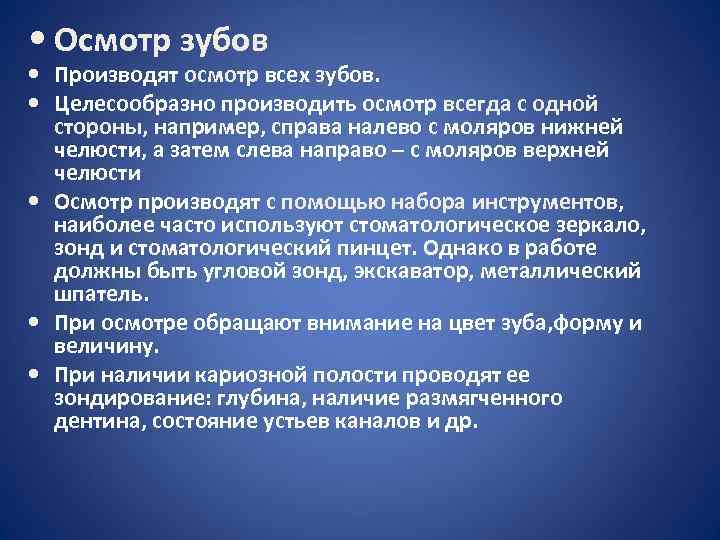 • Осмотр зубов

• Производят осмотр всех зубов.

• Целесообразно производить осмотр всегда с одной стороны, например, справа налево с моляров нижней челюсти, а затем слева направо – с моляров верхней челюсти

• Осмотр производят с помощью набора инструментов, наиболее часто используют стоматологическое зеркало, зонд и стоматологический пинцет. Однако в работе должны быть угловой зонд, экскаватор, металлический шпатель.

• При осмотре обращают внимание на цвет зуба,форму и величину.

• При наличии кариозной полости проводят ее зондирование: глубина, наличие размягченного дентина, состояние устьев каналов и др.